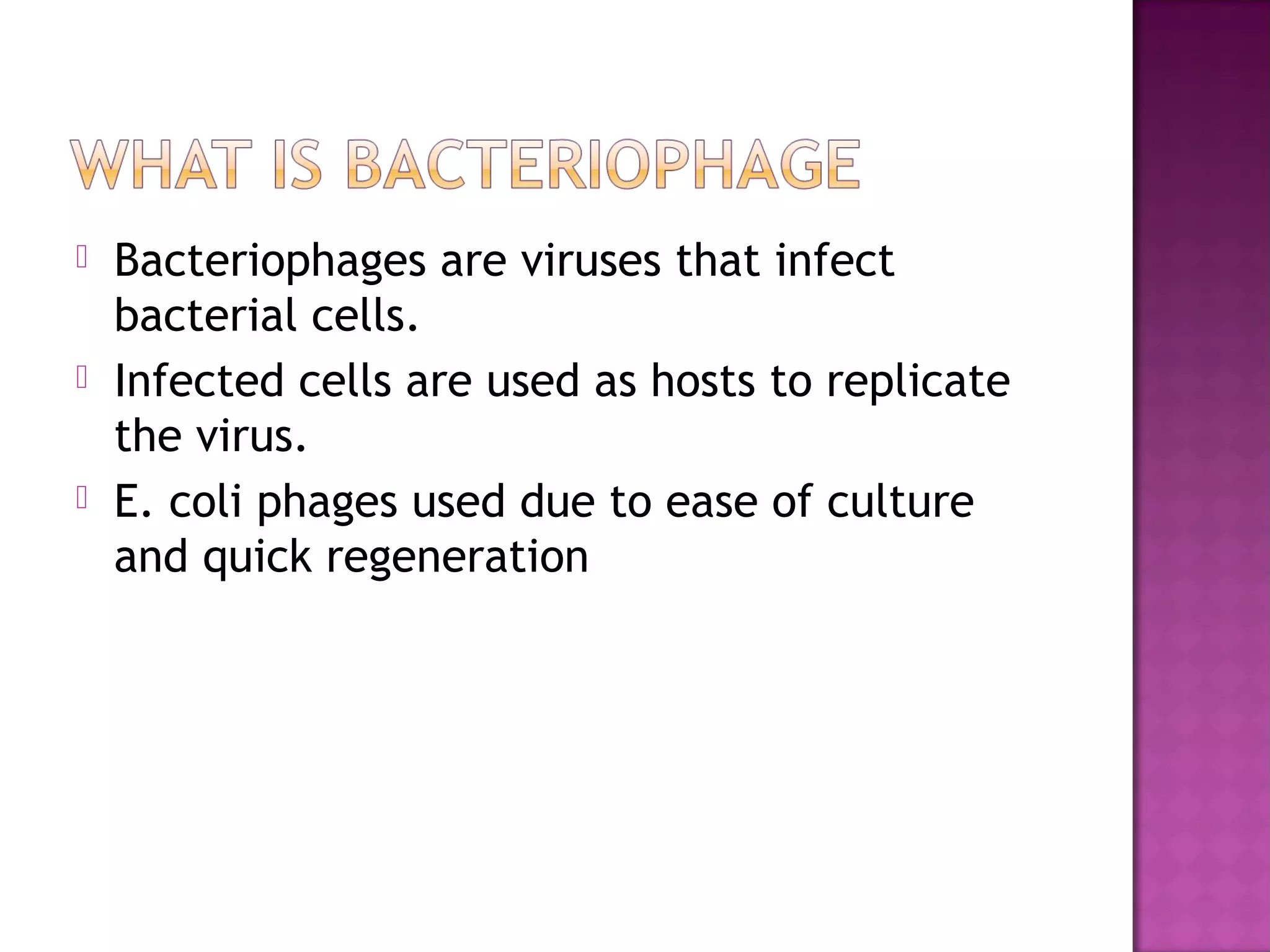 WHAT IS BACTERIOPHAGE

Bacteriophages are viruses that infect bacterial cells.

Infected cells are used as hosts to replicate the virus.

E. coli phages used due to ease of culture and quick regeneration